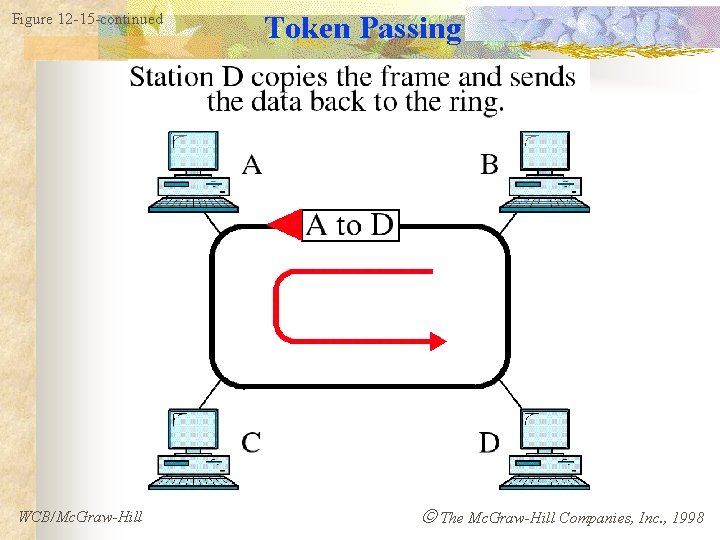 Figure 12-15-continued

Token Passing

Station D copies the frame and sends the data back to the ring.

A

B

A to D

C

D

WCB/McGraw-Hill

© The McGraw-Hill Companies, Inc., 1998